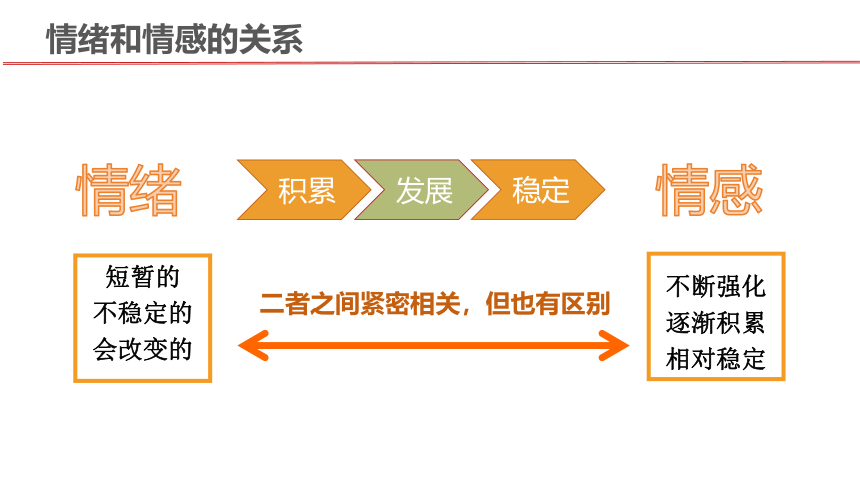 情绪和情感的关系

情绪

积累

发展

稳定

情感

短暂的
不稳定的
会改变的

二者之间紧密相关，但也有区别

不断强化
逐渐积累
相对稳定